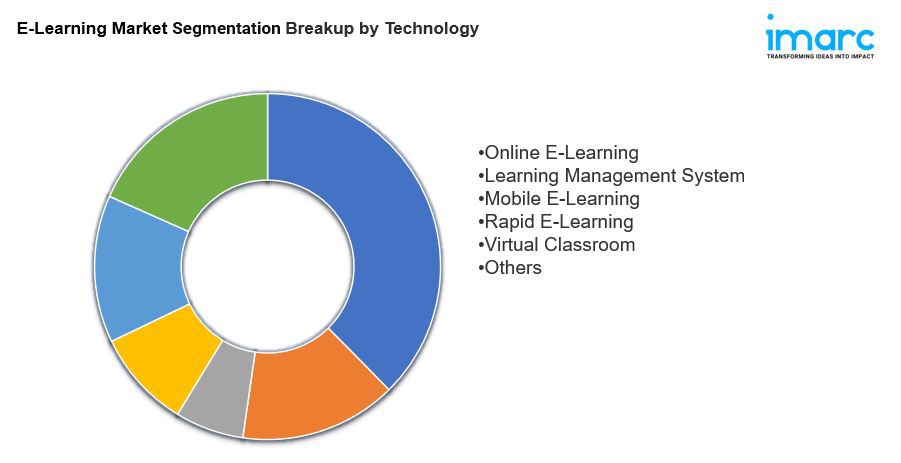 E-Learning Market Segmentation Breakup by Technology

imarc
TRANSFORMING IDEAS INTO IMPACT

•Online E-Learning
•Learning Management System
•Mobile E-Learning
•Rapid E-Learning
•Virtual Classroom
•Others